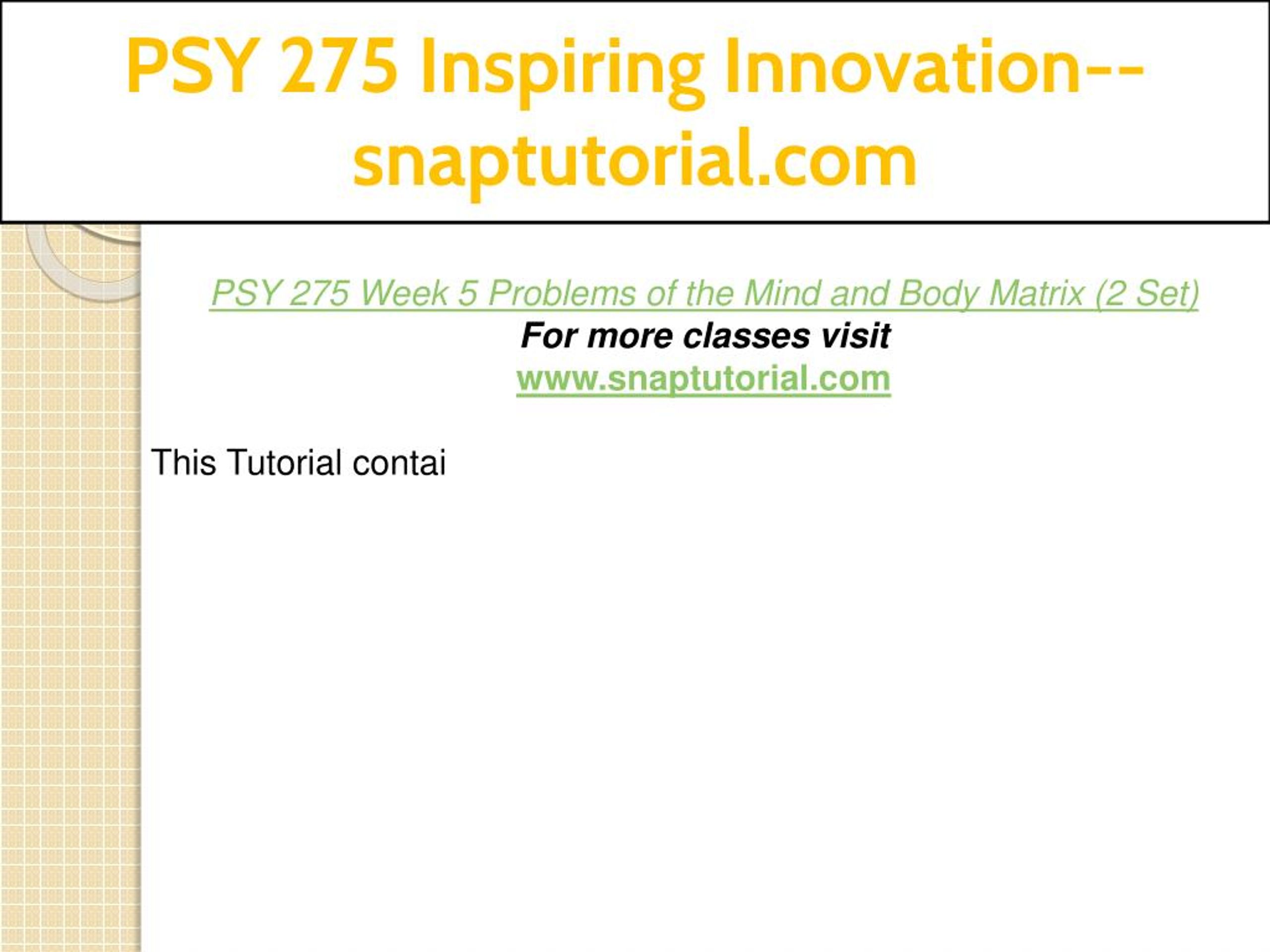 PSY 275 Inspiring Innovation--snaptutorial.com

PSY 275 Week 5 Problems of the Mind and Body Matrix (2 Set)
For more classes visit
www.snaptutorial.com

This Tutorial contai